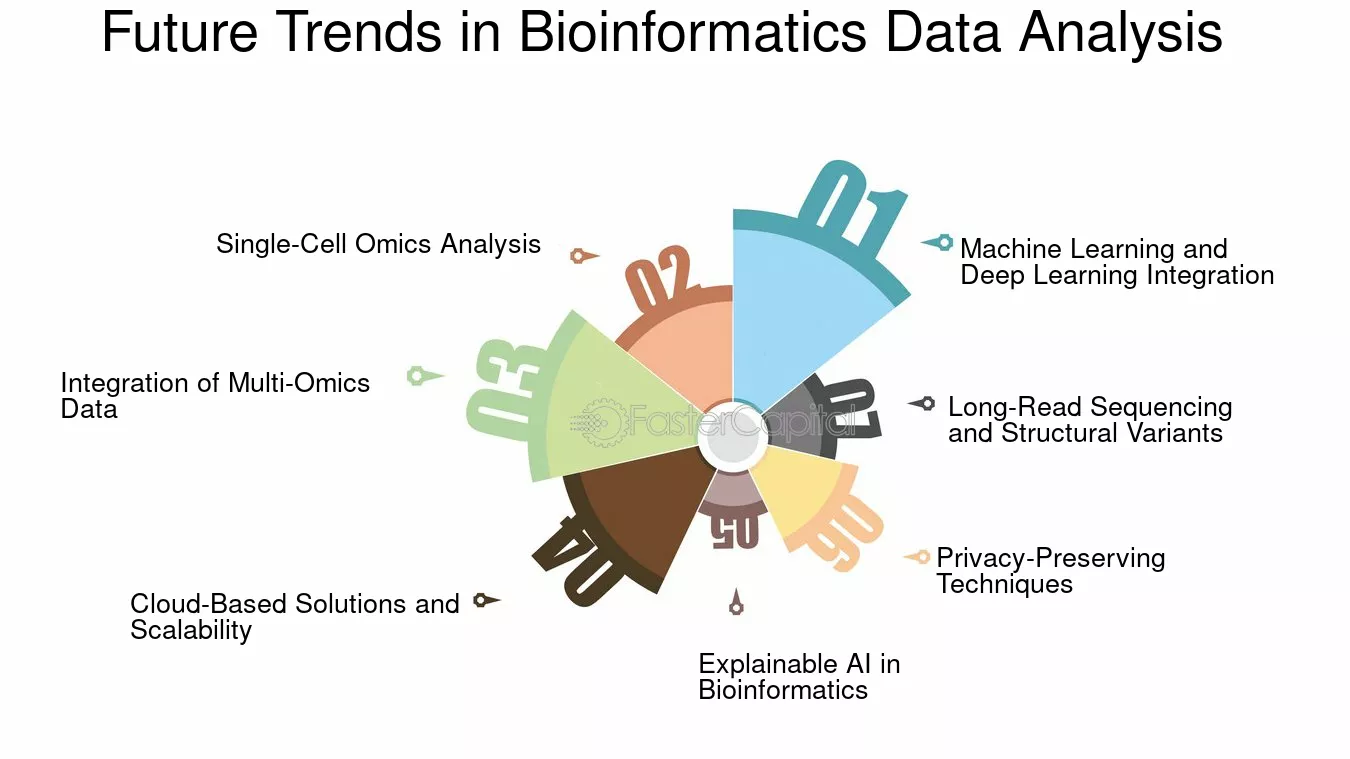 Future Trends in Bioinformatics Data Analysis

01

Machine Learning and Deep Learning Integration

02

Single-Cell Omics Analysis

03

Integration of Multi-Omics Data

04

Cloud-Based Solutions and Scalability

05

Explainable AI in Bioinformatics

06

Privacy-Preserving Techniques

07

Long-Read Sequencing and Structural Variants

FasterCapital